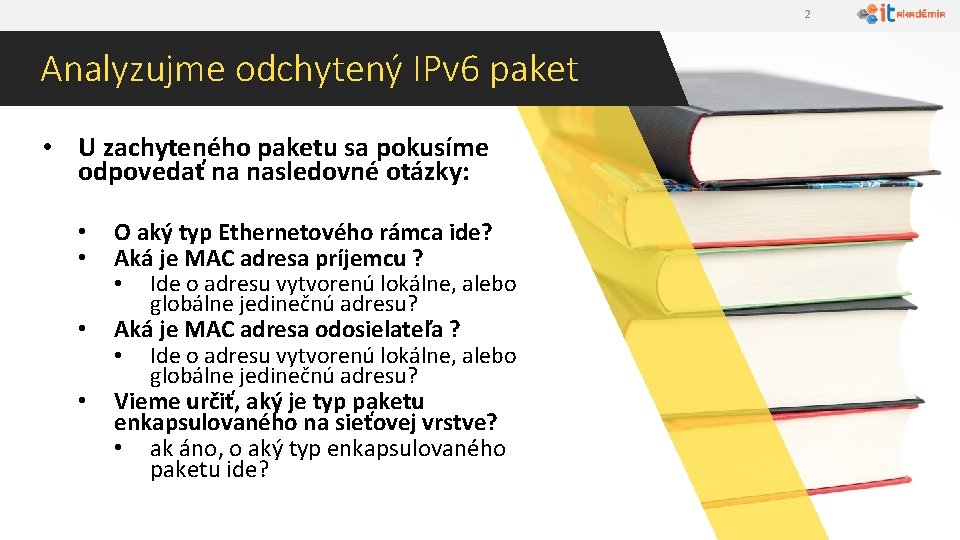 2

it AKADÉMIA

Analyzujme odchytený IPv6 paket

• U zachyteného paketu sa pokusíme odpovedať na nasledovné otázky:

• O aký typ Ethernetového rámca ide?
• Aká je MAC adresa príjemcu ?
  • Ide o adresu vytvorenú lokálne, alebo globálne jedinečnú adresu?
• Aká je MAC adresa odosielateľa ?
  • Ide o adresu vytvorenú lokálne, alebo globálne jedinečnú adresu?
• Vieme určiť, aký je typ paketu enkapsulovaného na sieťovej vrstve?
  • ak áno, o aký typ enkapsulovaného paketu ide?